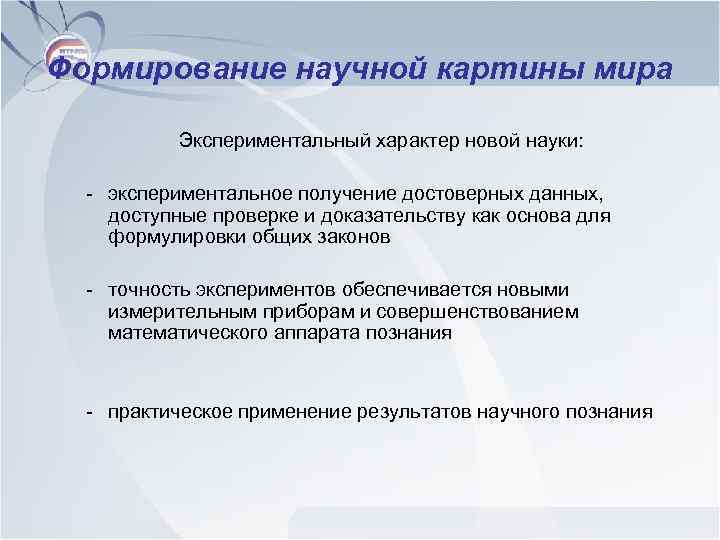 Формирование научной картины мира

Экспериментальный характер новой науки:

- экспериментальное получение достоверных данных, доступные проверке и доказательству как основа для формулировки общих законов

- точность экспериментов обеспечивается новыми измерительным приборам и совершенствованием математического аппарата познания

- практическое применение результатов научного познания